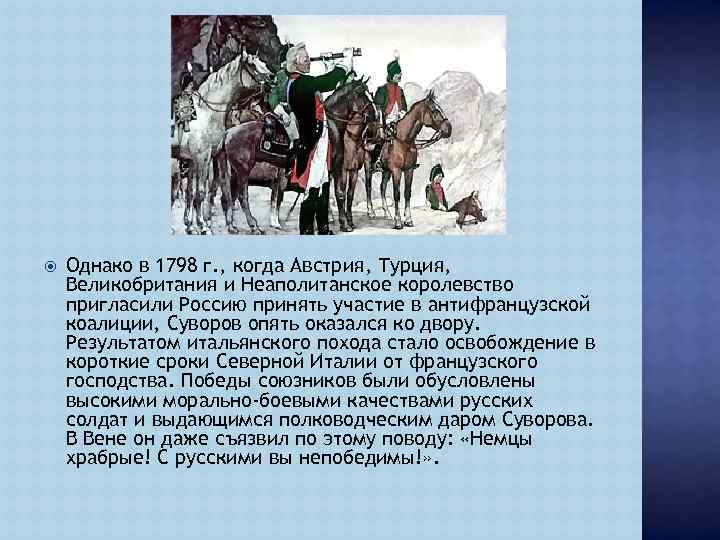 Однако в 1798 г., когда Австрия, Турция, Великобритания и Неаполитанское королевство пригласили Россию принять участие в антифранцузской коалиции, Суворов опять оказался ко двору. Результатом итальянского похода стало освобождение в короткие сроки Северной Италии от французского господства. Победы союзников были обусловлены высокими морально-боевыми качествами русских солдат и выдающимся полководческим даром Суворова. В Вене он даже съязвил по этому поводу: «Немцы храбрые! С русскими вы непобедимы!».